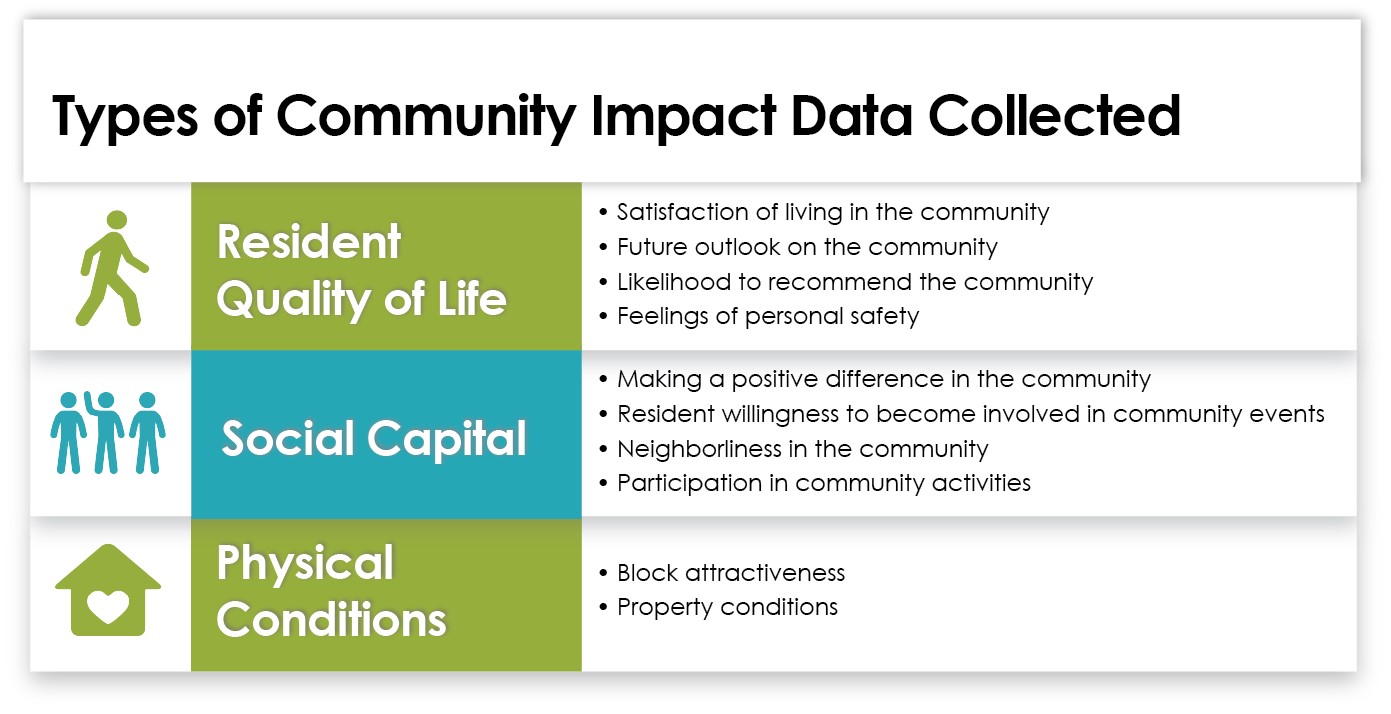 Types of Community Impact Data Collected

Resident Quality of Life

• Satisfaction of living in the community
• Future outlook on the community
• Likelihood to recommend the community
• Feelings of personal safety

Social Capital

• Making a positive difference in the community
• Resident willingness to become involved in community events
• Neighborliness in the community
• Participation in community activities

Physical Conditions

• Block attractiveness
• Property conditions